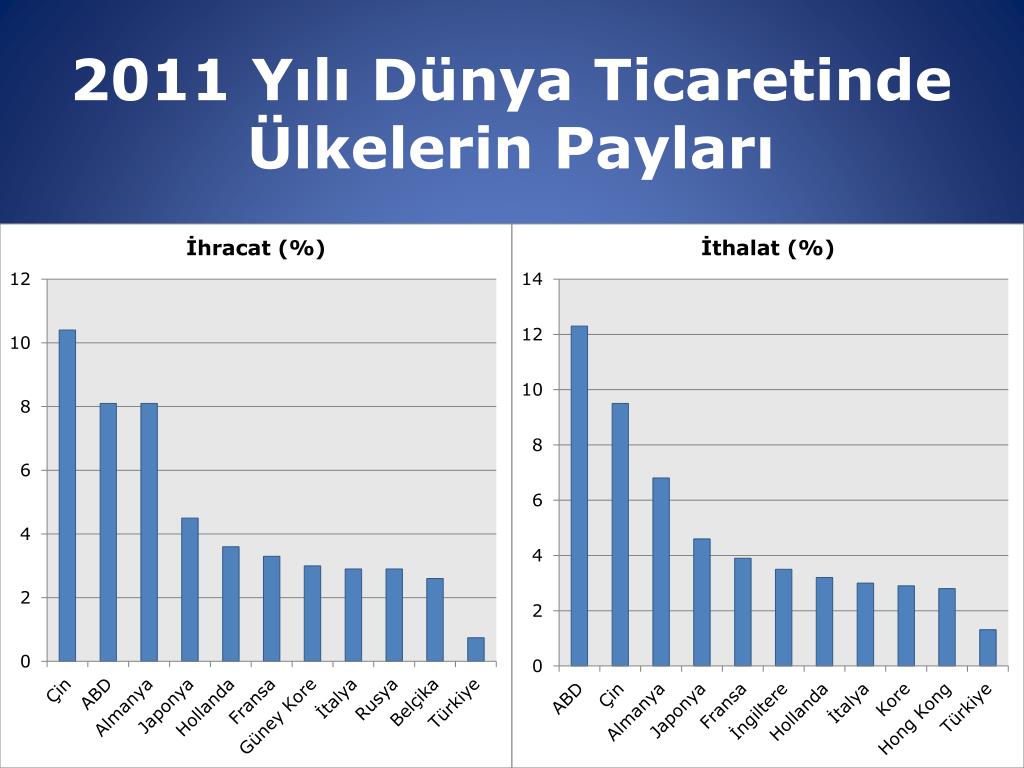 2011 Yılı Dünya Ticaretinde Ülkelerin Payları

İhracat (%)

12
10
8
6
4
2
0

Çin
ABD
Almanya
Japonya
Hollanda
Fransa
Güney Kore
İtalya
Rusya
Belçika
Türkiye

İthalat (%)

14
12
10
8
6
4
2
0

ABD
Çin
Almanya
Japonya
Fransa
İngiltere
Hollanda
İtalya
Kore
Hong Kong
Türkiye